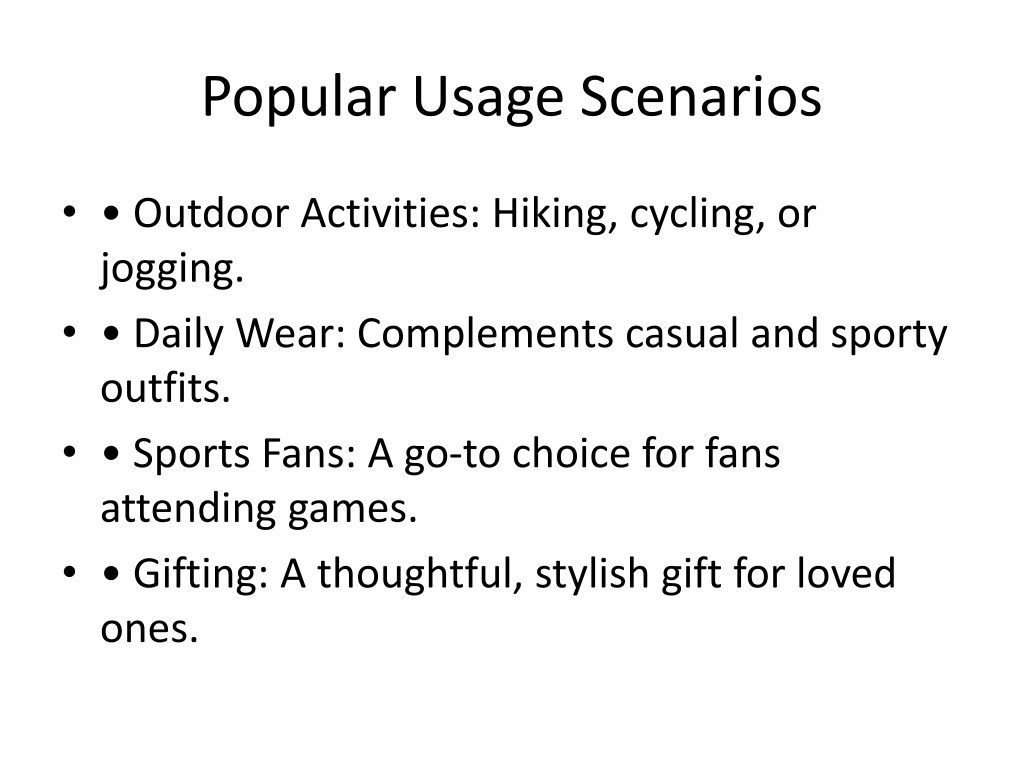 Popular Usage Scenarios

• • Outdoor Activities: Hiking, cycling, or jogging.
• • Daily Wear: Complements casual and sporty outfits.
• • Sports Fans: A go-to choice for fans attending games.
• • Gifting: A thoughtful, stylish gift for loved ones.